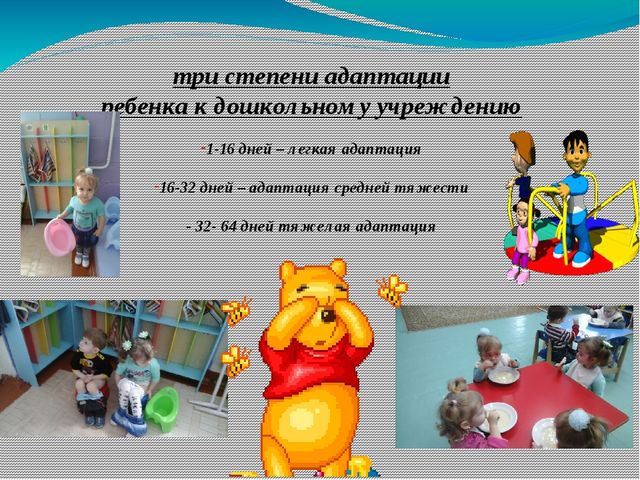 три степени адаптации ребенка к дошкольному учреждению

-1-16 дней – легкая адаптация

-16-32 дней – адаптация средней тяжести

- 32- 64 дней тяжелая адаптация